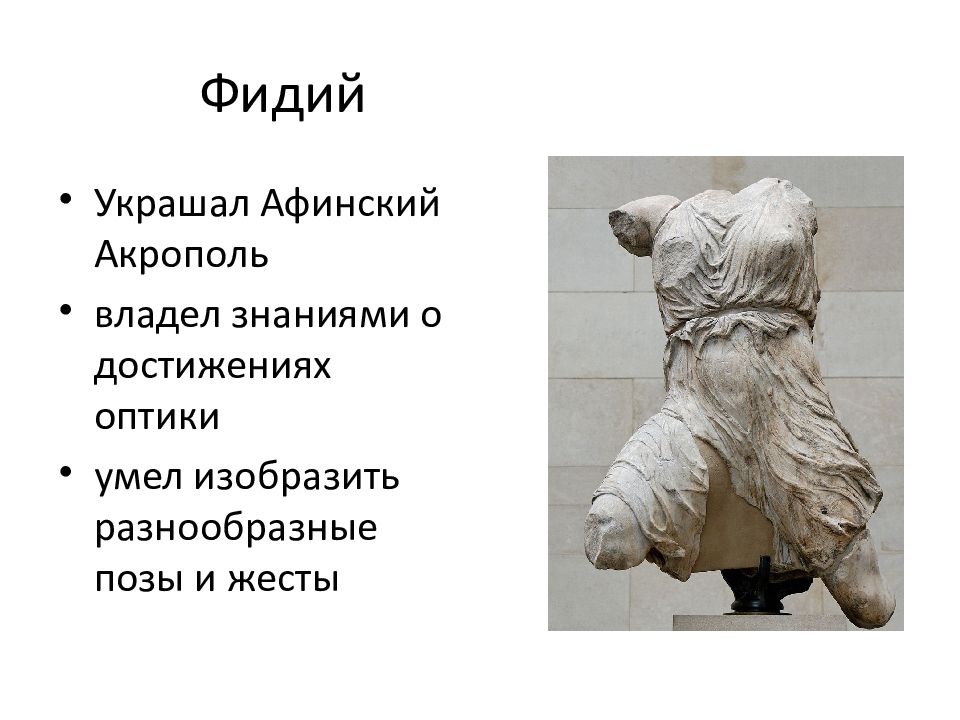 Фидий

• Украшал Афинский Акрополь
• владел знаниями о достижениях оптики
• умел изобразить разнообразные позы и жесты